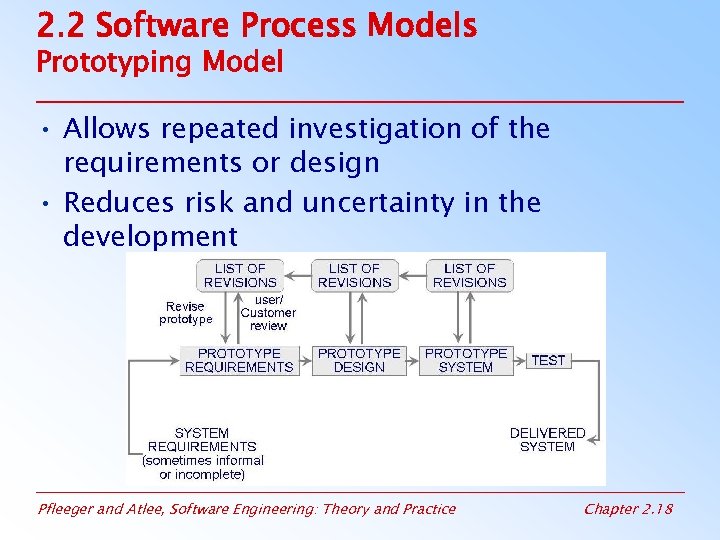 2.2 Software Process Models
Prototyping Model

• Allows repeated investigation of the requirements or design
• Reduces risk and uncertainty in the development

LIST OF REVISIONS
LIST OF REVISIONS
LIST OF REVISIONS
Revise prototype
user/ Customer review
PROTOTYPE REQUIREMENTS
PROTOTYPE DESIGN
PROTOTYPE SYSTEM
TEST
SYSTEM REQUIREMENTS (sometimes informal or incomplete)
DELIVERED SYSTEM

Pfleeger and Atlee, Software Engineering: Theory and Practice
Chapter 2.18